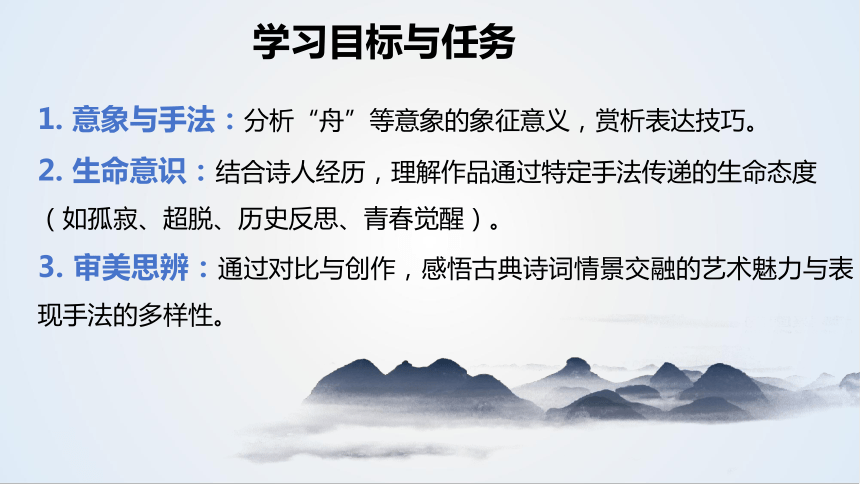 学习目标与任务

1. 意象与手法：分析“舟”等意象的象征意义，赏析表达技巧。

2. 生命意识：结合诗人经历，理解作品通过特定手法传递的生命态度（如孤寂、超脱、历史反思、青春觉醒）。

3. 审美思辨：通过对比与创作，感悟古典诗词情景交融的艺术魅力与表现手法的多样性。